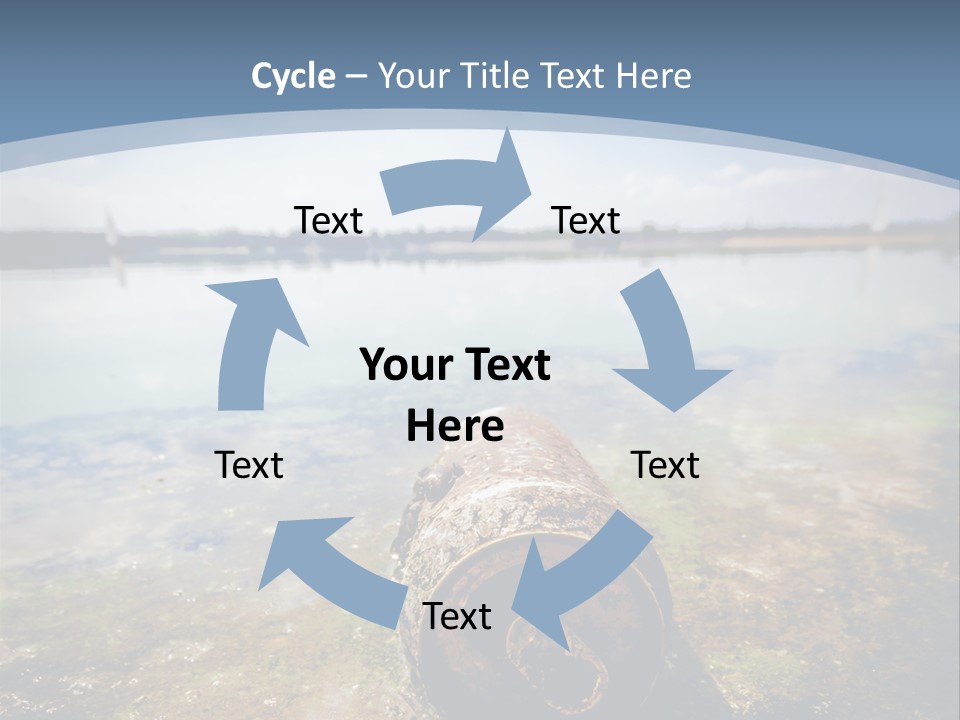 Cycle – Your Title Text Here

Text

Text

Your Text Here

Text

Text

Text